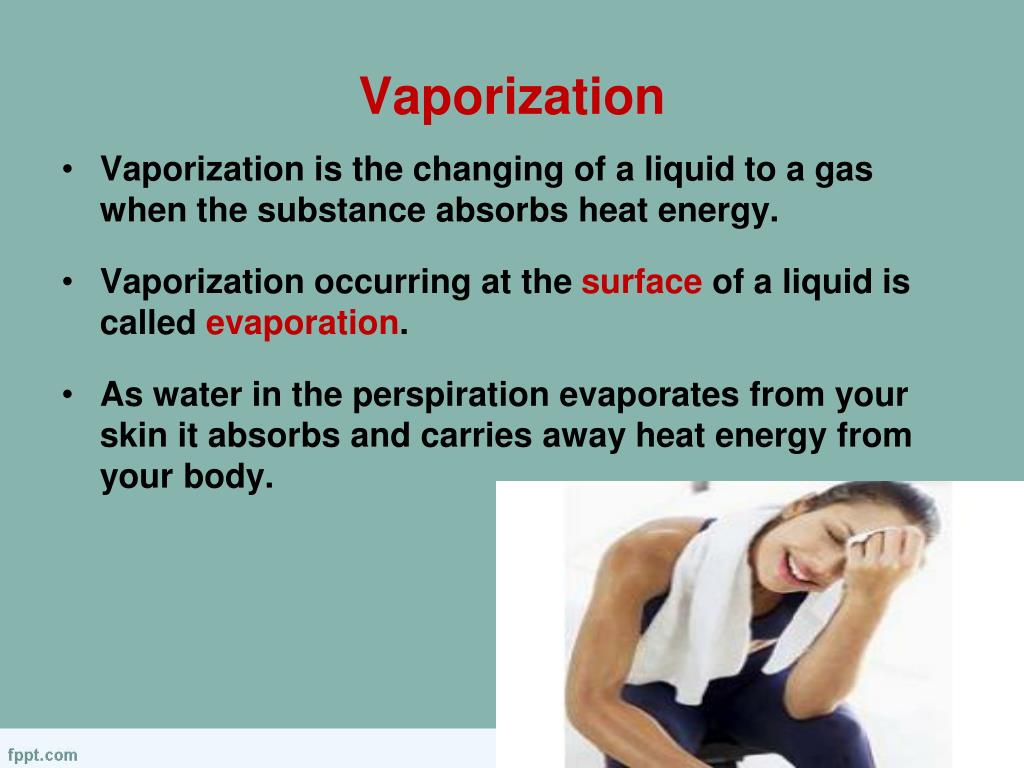 Vaporization

• Vaporization is the changing of a liquid to a gas when the substance absorbs heat energy.

• Vaporization occurring at the surface of a liquid is called evaporation.

• As water in the perspiration evaporates from your skin it absorbs and carries away heat energy from your body.

fppt.com